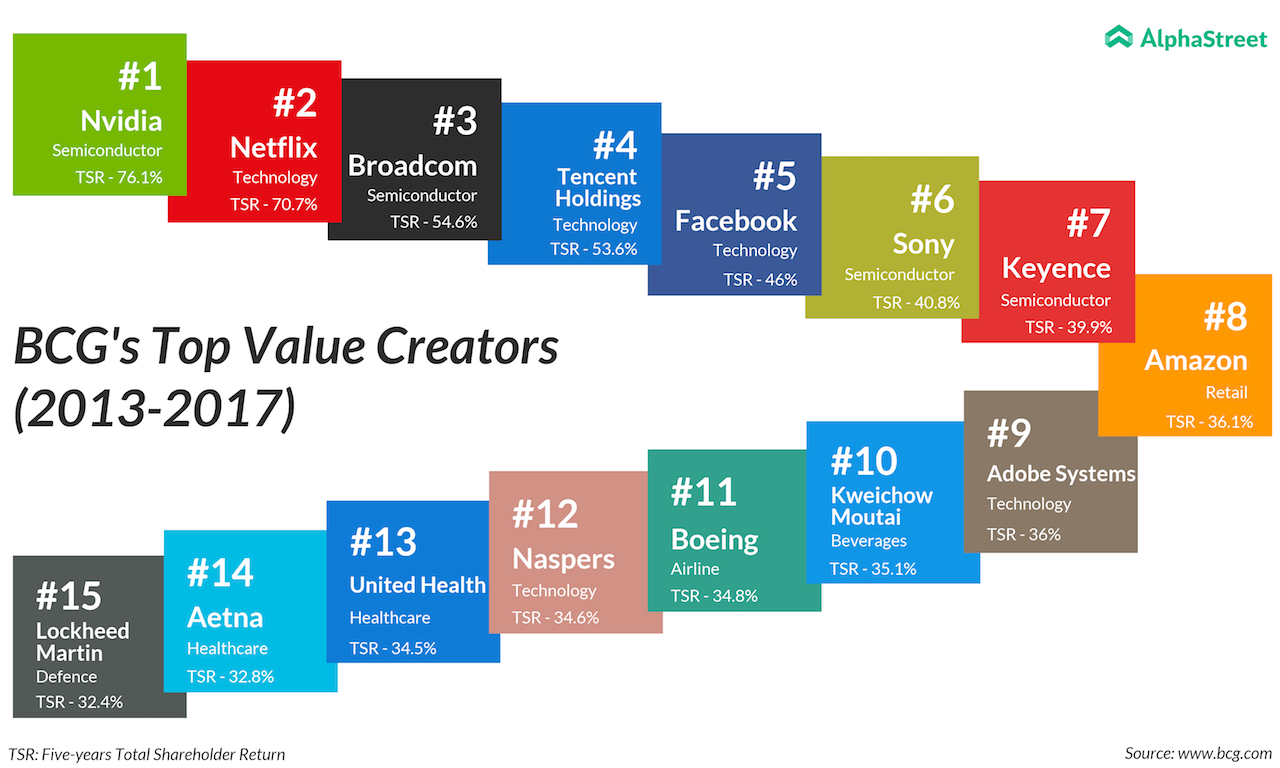 AlphaStreet

#1
Nvidia
Semiconductor
TSR - 76.1%

#2
Netflix
Technology
TSR - 70.7%

#3
Broadcom
Semiconductor
TSR - 54.6%

#4
Tencent Holdings
Technology
TSR - 53.6%

#5
Facebook
Technology
TSR - 46%

#6
Sony
Semiconductor
TSR - 40.8%

#7
Keyence
Semiconductor
TSR - 39.9%

#8
Amazon
Retail
TSR - 36.1%

BCG's Top Value Creators (2013-2017)

#9
Adobe Systems
Technology
TSR - 36%

#10
Kweichow Moutai
Beverages
TSR - 35.1%

#11
Boeing
Airline
TSR - 34.8%

#12
Naspers
Technology
TSR - 34.6%

#13
United Health
Healthcare
TSR - 34.5%

#14
Aetna
Healthcare
TSR - 32.8%

#15
Lockheed Martin
Defence
TSR - 32.4%

TSR: Five-years Total Shareholder Return

Source: www.bcg.com